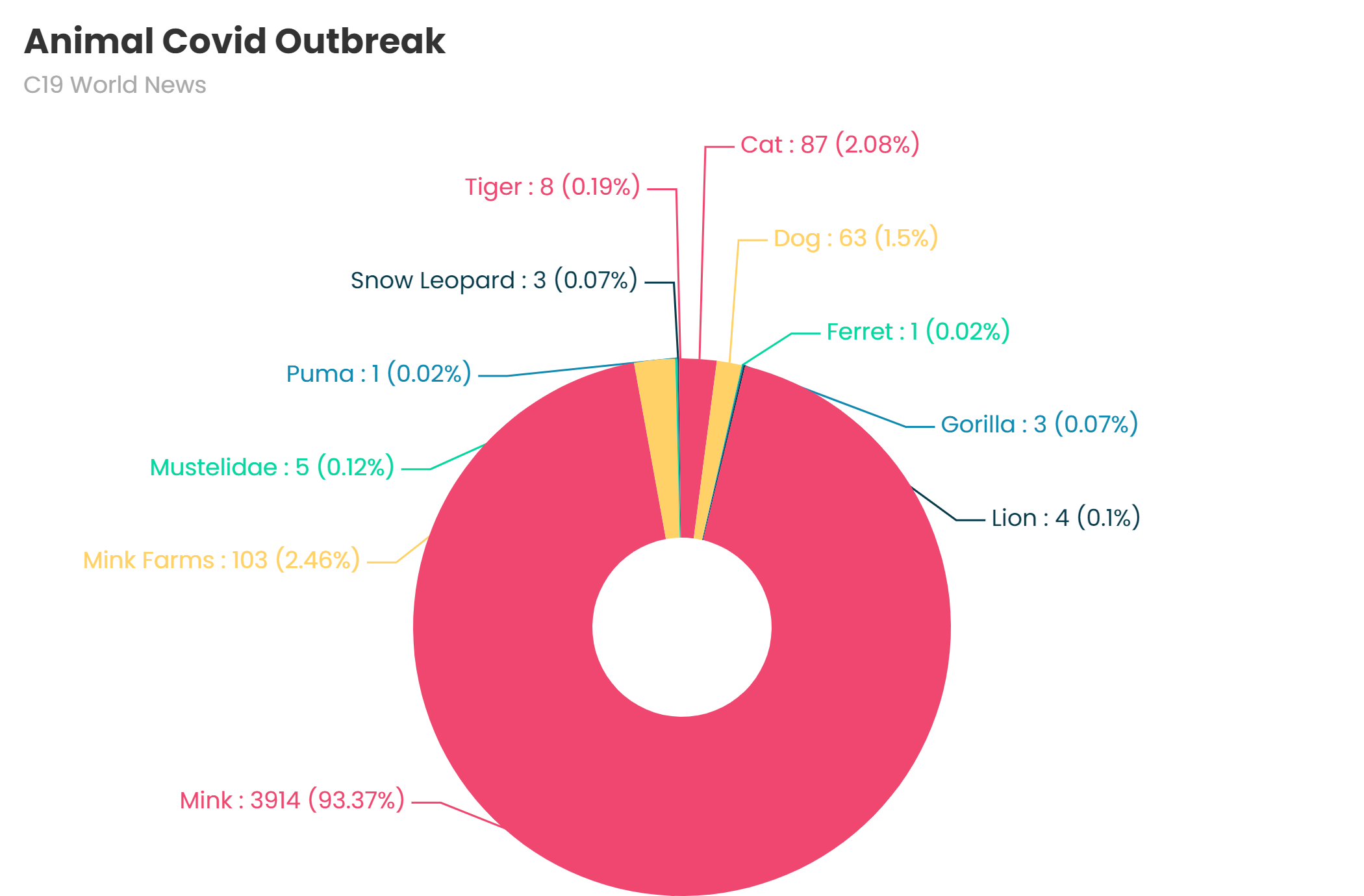 Animal Covid Outbreak

C19 World News

Cat : 87 (2.08%)

Tiger : 8 (0.19%)

Dog : 63 (1.5%)

Snow Leopard : 3 (0.07%)

Ferret : 1 (0.02%)

Puma : 1 (0.02%)

Gorilla : 3 (0.07%)

Mustelidae : 5 (0.12%)

Lion : 4 (0.1%)

Mink Farms : 103 (2.46%)

Mink : 3914 (93.37%)